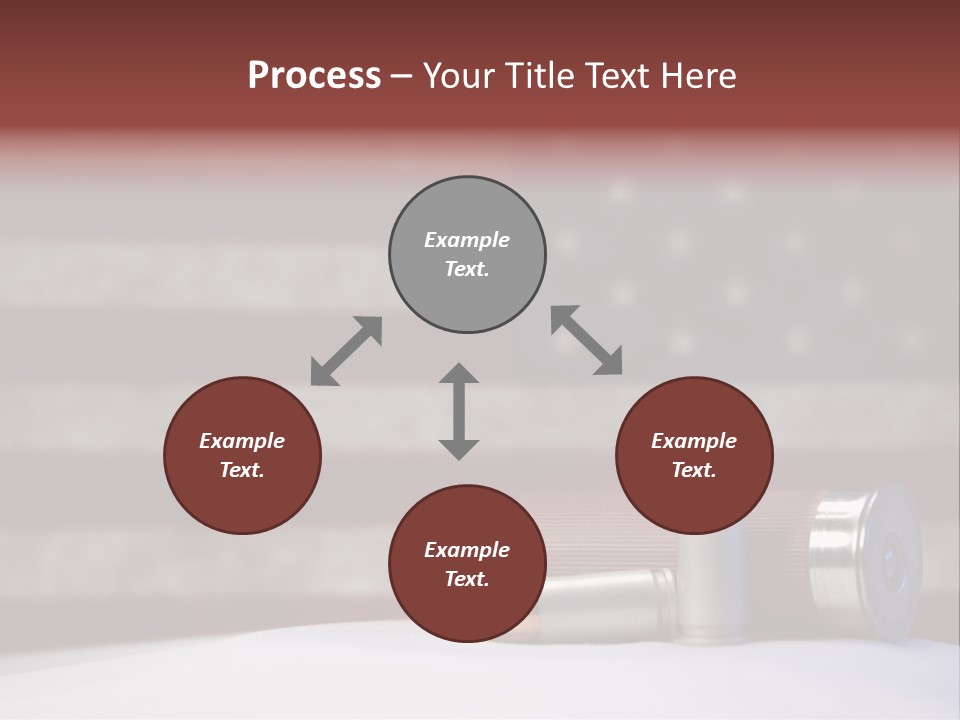 Process – Your Title Text Here

Example Text.

Example Text.

Example Text.

Example Text.